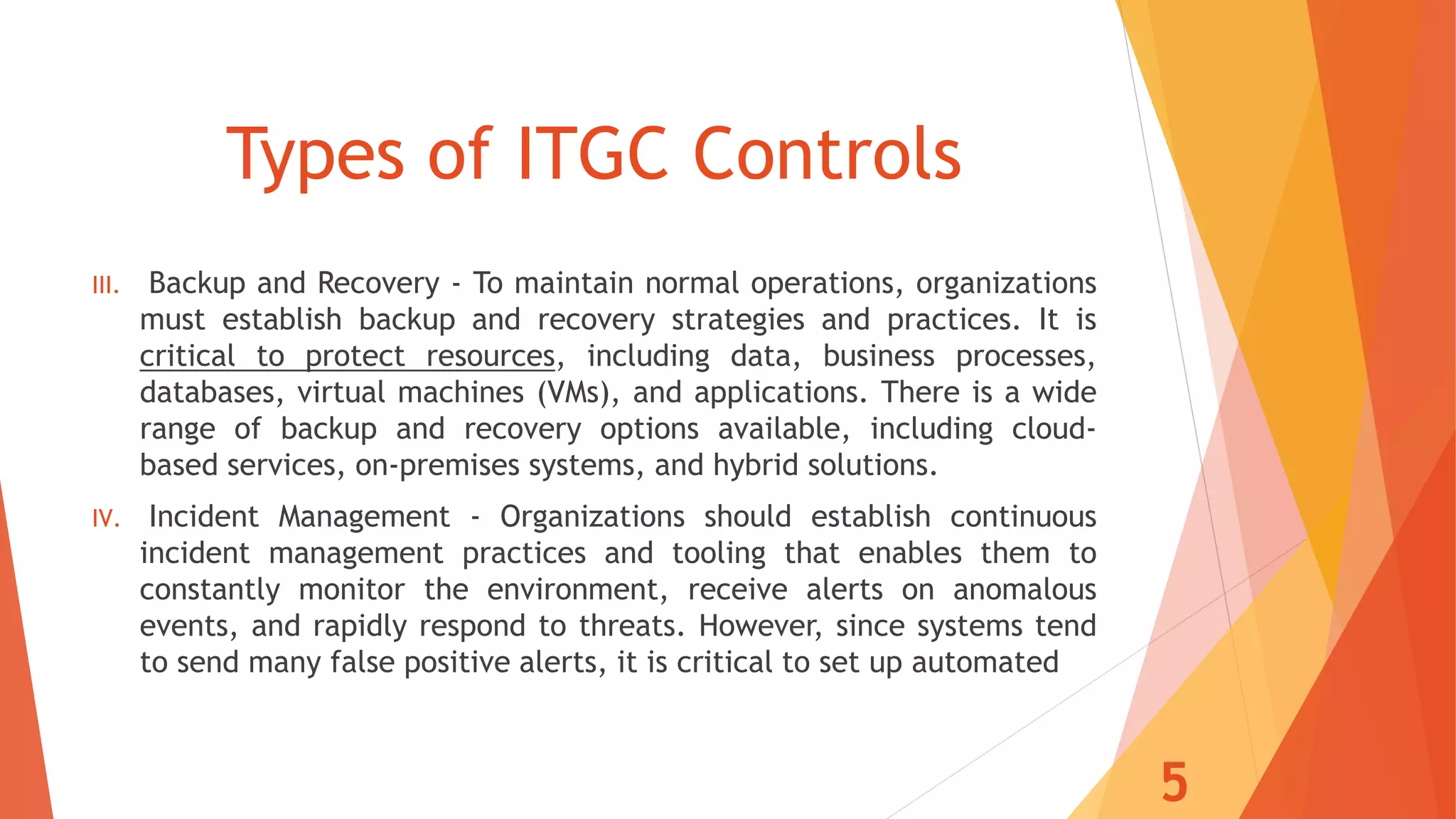 Types of ITGC Controls

III. Backup and Recovery - To maintain normal operations, organizations must establish backup and recovery strategies and practices. It is critical to protect resources, including data, business processes, databases, virtual machines (VMs), and applications. There is a wide range of backup and recovery options available, including cloud-based services, on-premises systems, and hybrid solutions.

IV. Incident Management - Organizations should establish continuous incident management practices and tooling that enables them to constantly monitor the environment, receive alerts on anomalous events, and rapidly respond to threats. However, since systems tend to send many false positive alerts, it is critical to set up automated

5